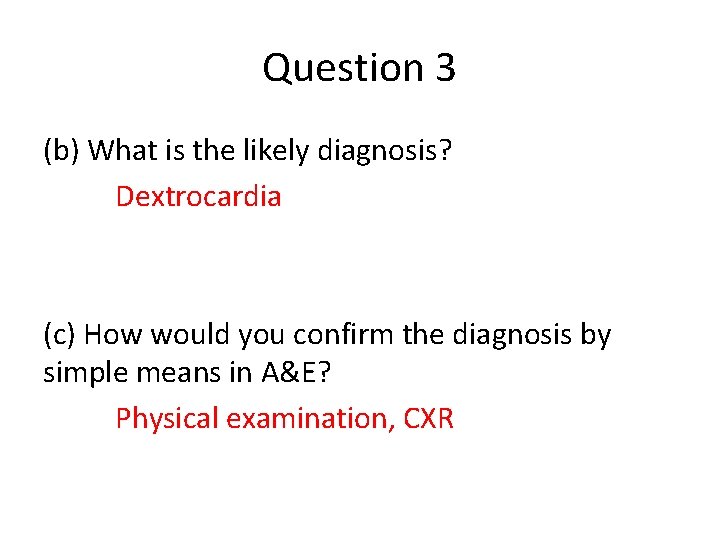 Question 3

(b) What is the likely diagnosis?

Dextrocardia

(c) How would you confirm the diagnosis by simple means in A&E?

Physical examination, CXR